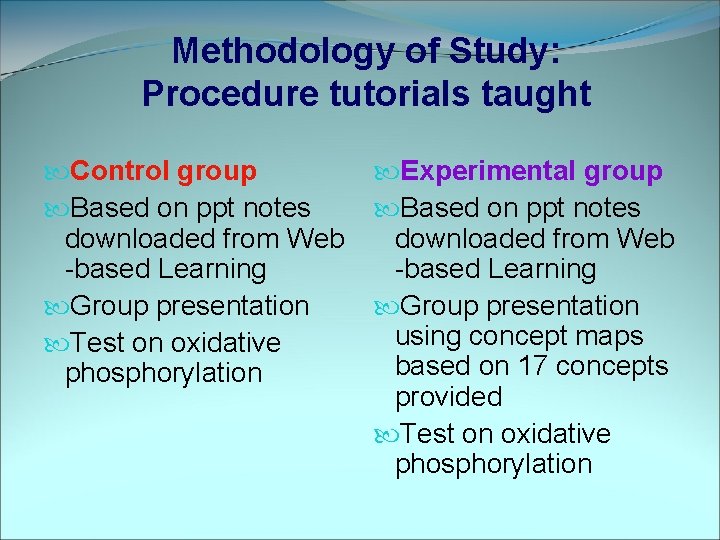 Methodology of Study: Procedure tutorials taught

Control group

Based on ppt notes downloaded from Web -based Learning

Group presentation

Test on oxidative phosphorylation

Experimental group

Based on ppt notes downloaded from Web -based Learning

Group presentation using concept maps based on 17 concepts provided

Test on oxidative phosphorylation